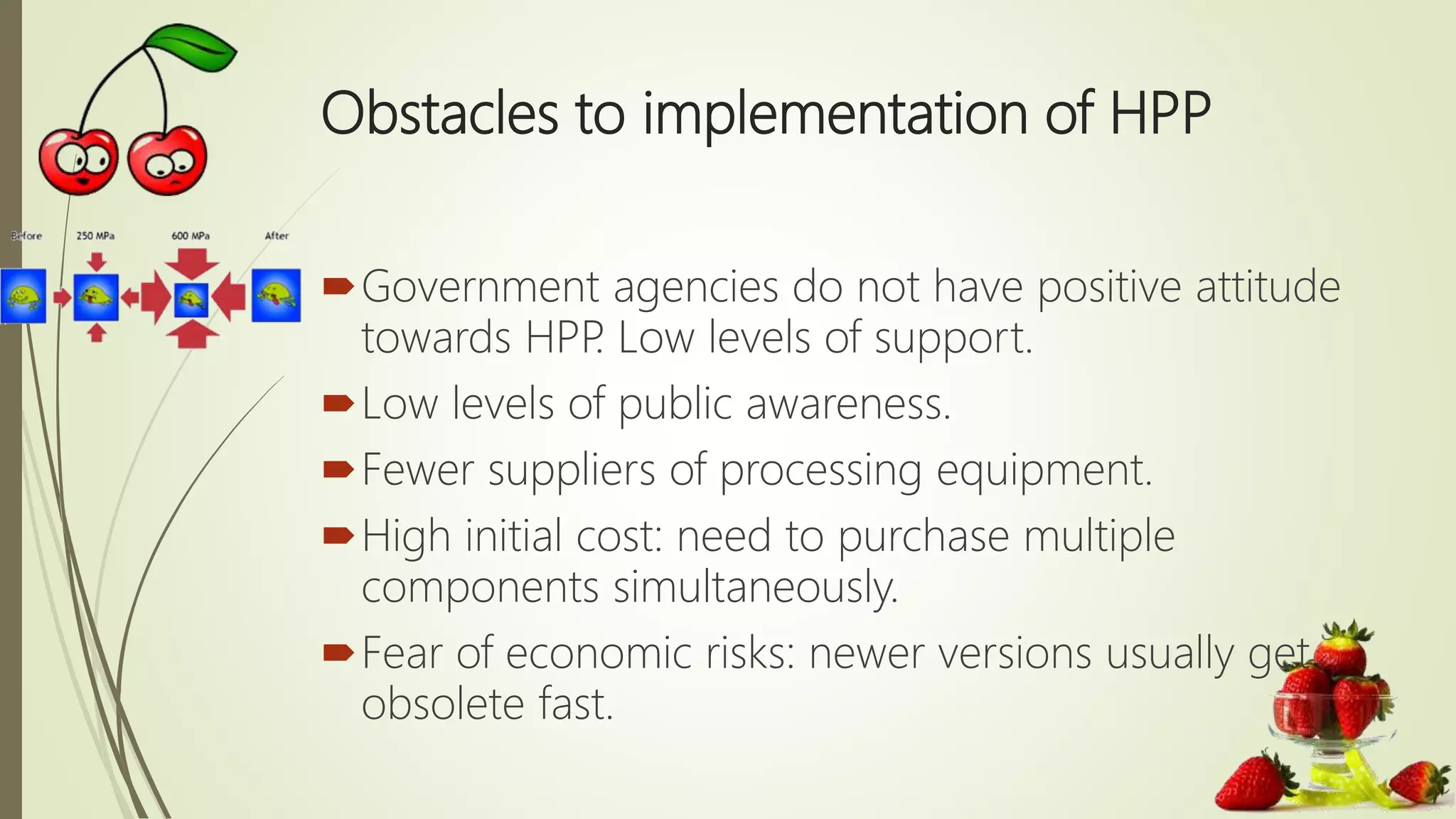 Obstacles to implementation of HPP

Before 250 MPa 600 MPa After

Government agencies do not have positive attitude towards HPP. Low levels of support.

Low levels of public awareness.

Fewer suppliers of processing equipment.

High initial cost: need to purchase multiple components simultaneously.

Fear of economic risks: newer versions usually get obsolete fast.